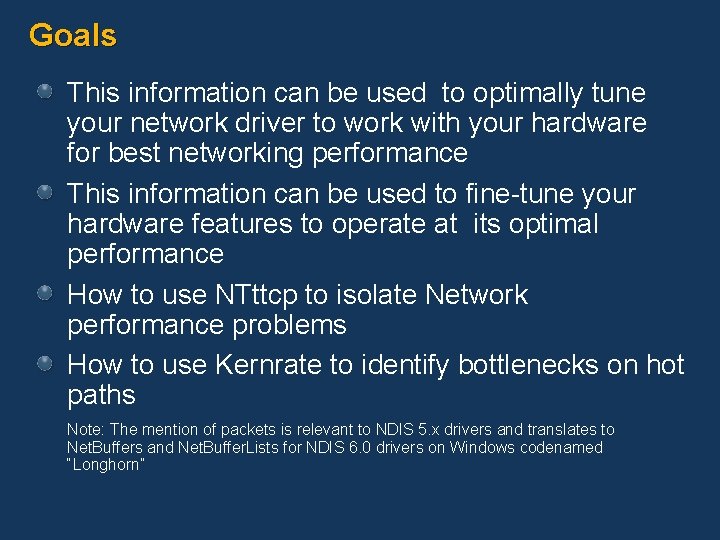 Goals

This information can be used to optimally tune your network driver to work with your hardware for best networking performance

This information can be used to fine-tune your hardware features to operate at its optimal performance

How to use NTttcp to isolate Network performance problems

How to use Kernrate to identify bottlenecks on hot paths

Note: The mention of packets is relevant to NDIS 5.x drivers and translates to NetBuffers and NetBufferLists for NDIS 6.0 drivers on Windows codenamed "Longhorn"